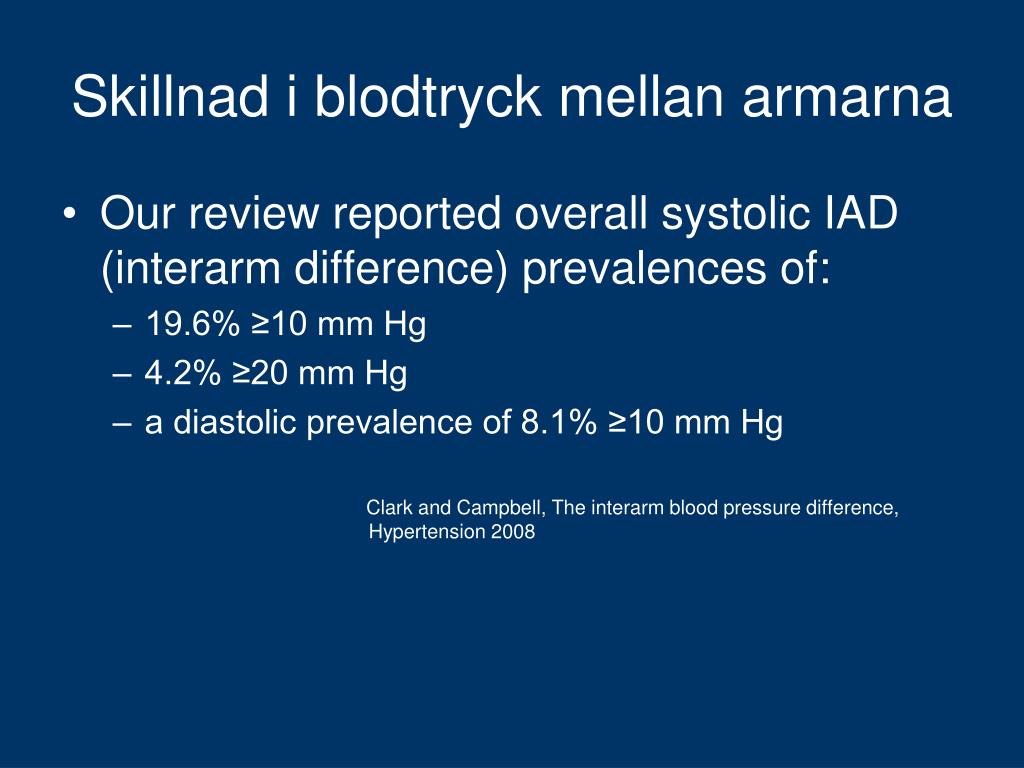 Skillnad i blodtryck mellan armarna

• Our review reported overall systolic IAD (interarm difference) prevalences of:
– 19.6% ≥10 mm Hg
– 4.2% ≥20 mm Hg
– a diastolic prevalence of 8.1% ≥10 mm Hg

Clark and Campbell, The interarm blood pressure difference, Hypertension 2008